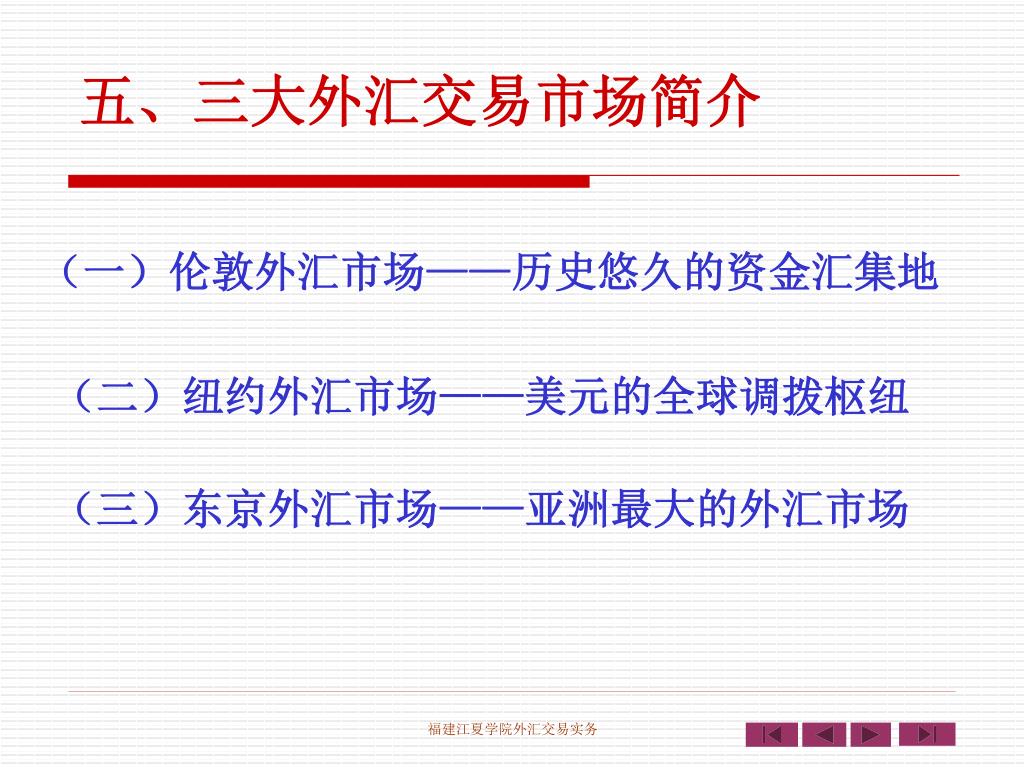 五、三大外汇交易市场简介

（一）伦敦外汇市场——历史悠久的资金汇集地

（二）纽约外汇市场——美元的全球调拨枢纽

（三）东京外汇市场——亚洲最大的外汇市场

福建江夏学院外汇交易实务